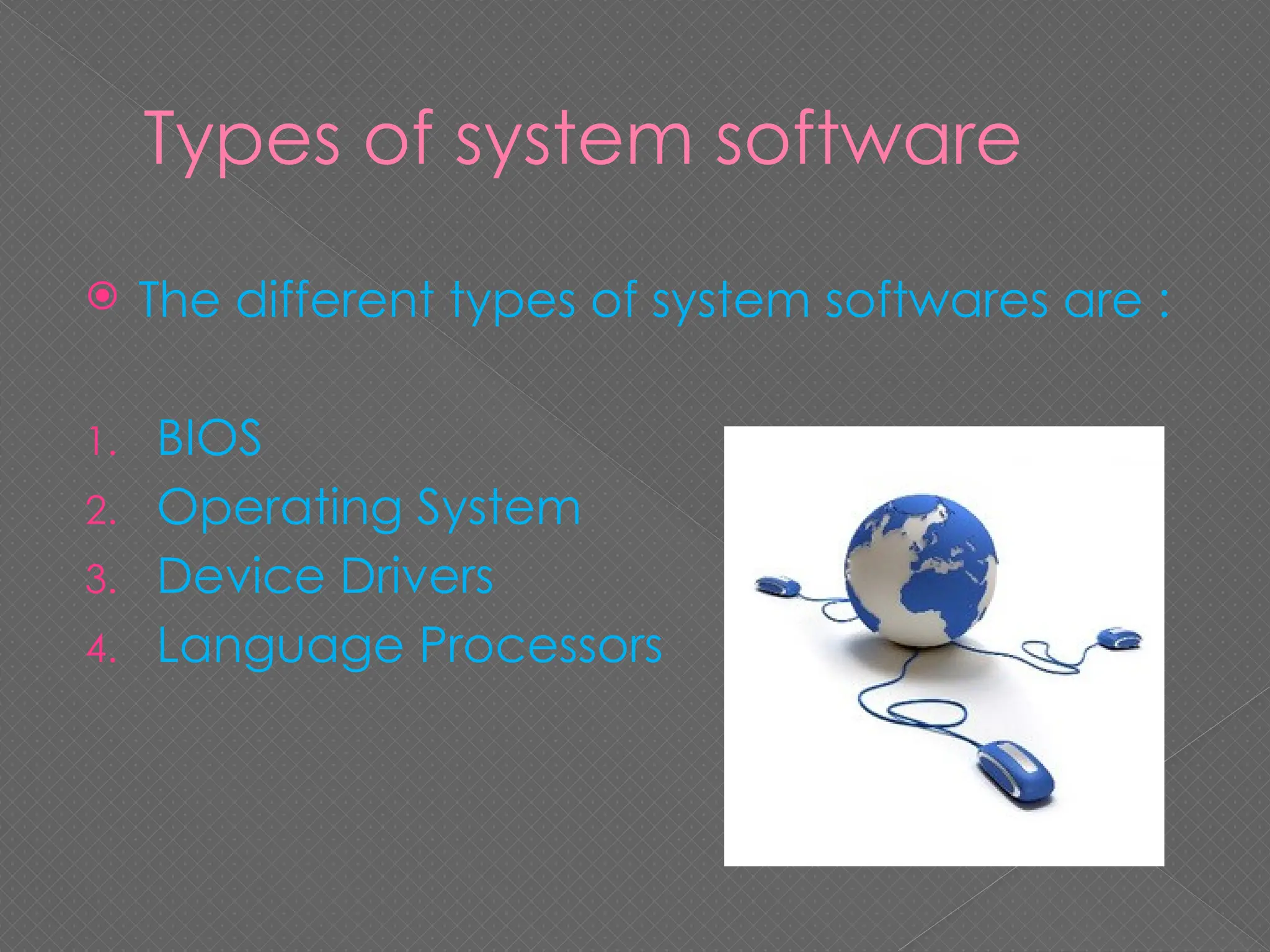 Types of system software

The different types of system softwares are :

1. BIOS
2. Operating System
3. Device Drivers
4. Language Processors